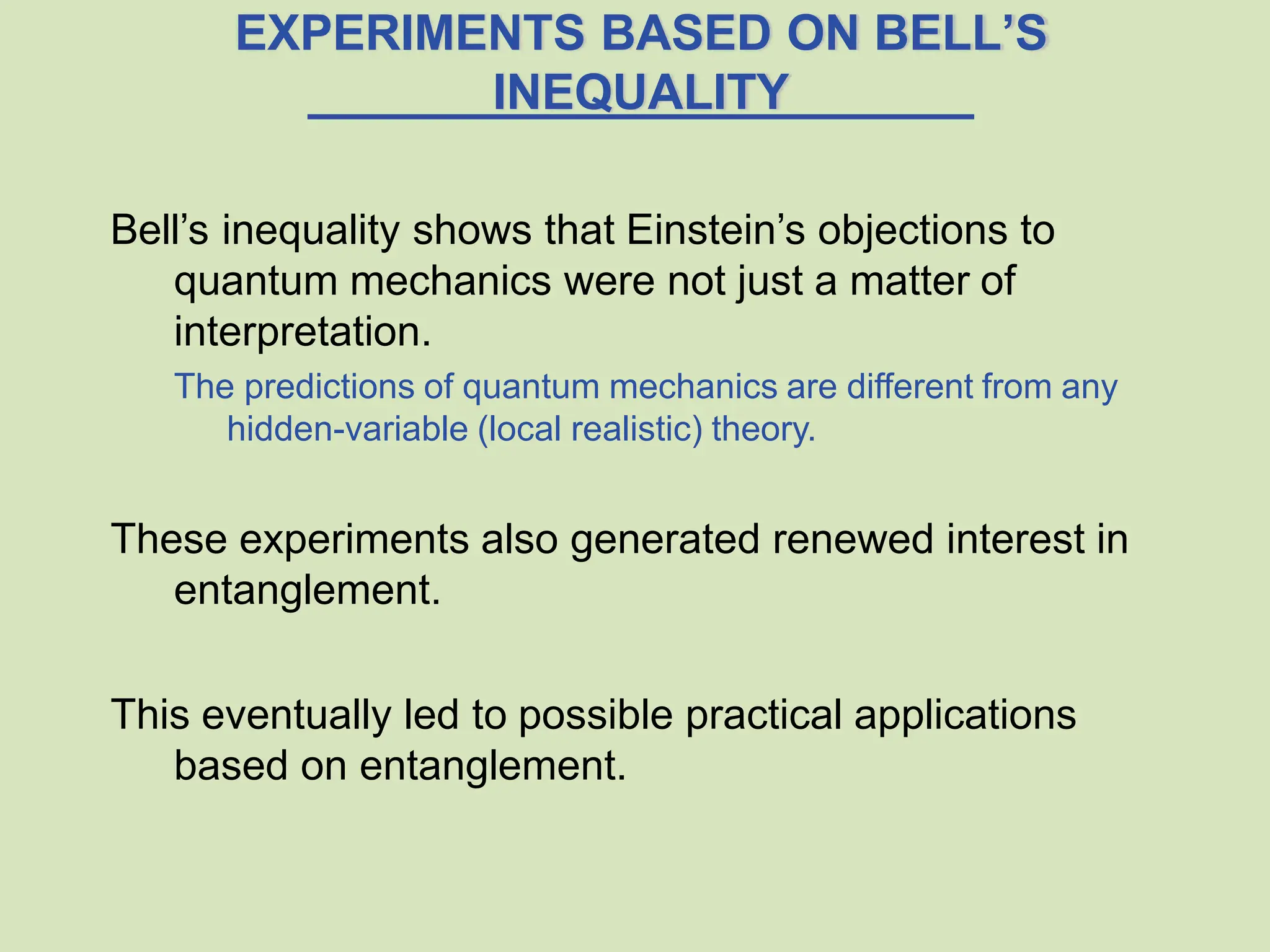 EXPERIMENTS BASED ON BELL’S INEQUALITY

Bell’s inequality shows that Einstein’s objections to quantum mechanics were not just a matter of interpretation.

The predictions of quantum mechanics are different from any hidden-variable (local realistic) theory.

These experiments also generated renewed interest in entanglement.

This eventually led to possible practical applications based on entanglement.